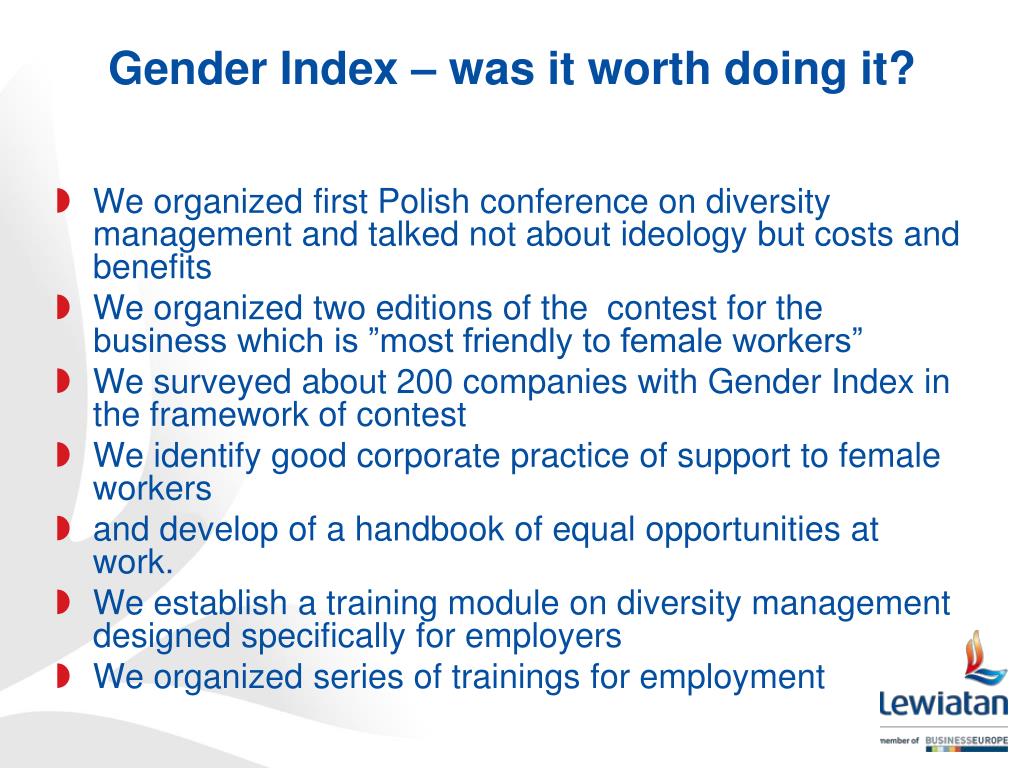 Gender Index – was it worth doing it?

We organized first Polish conference on diversity management and talked not about ideology but costs and benefits

We organized two editions of the contest for the business which is ”most friendly to female workers”

We surveyed about 200 companies with Gender Index in the framework of contest

We identify good corporate practice of support to female workers

and develop of a handbook of equal opportunities at work.

We establish a training module on diversity management designed specifically for employers

We organized series of trainings for employment

Lewiatan

member of BUSINESSEUROPE